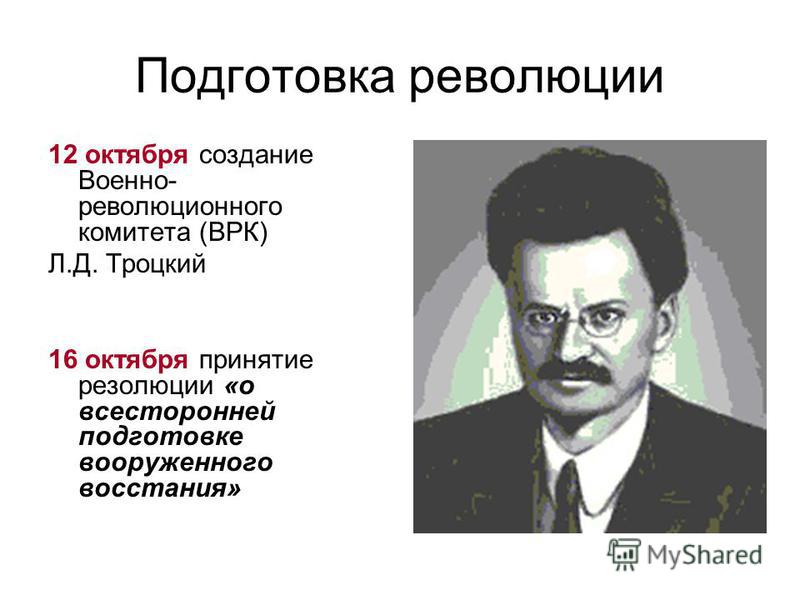 Подготовка революции

12 октября создание Военно-революционного комитета (ВРК)

Л.Д. Троцкий

16 октября принятие резолюции «о всесторонней подготовке вооруженного восстания»

MyShared